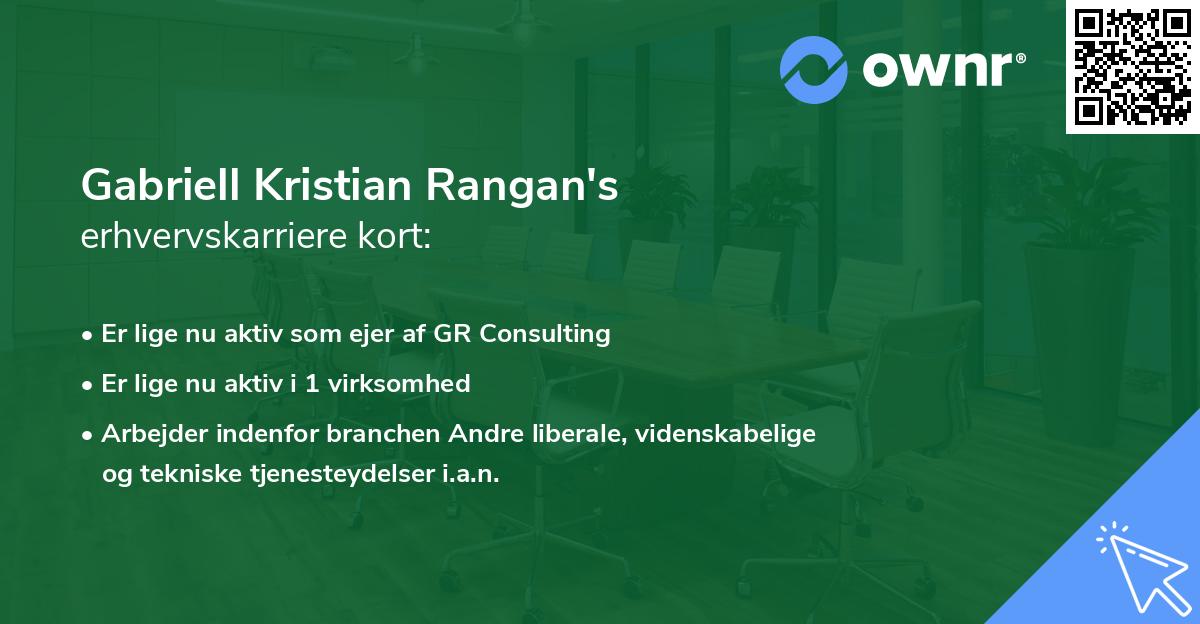 ownr®

Gabriell Kristian Rangan's
erhvervskarriere kort:

• Er lige nu aktiv som ejer af GR Consulting
• Er lige nu aktiv i 1 virksomhed
• Arbejder indenfor branchen Andre liberale, videnskabelige og tekniske tjenesteydelser i.a.n.